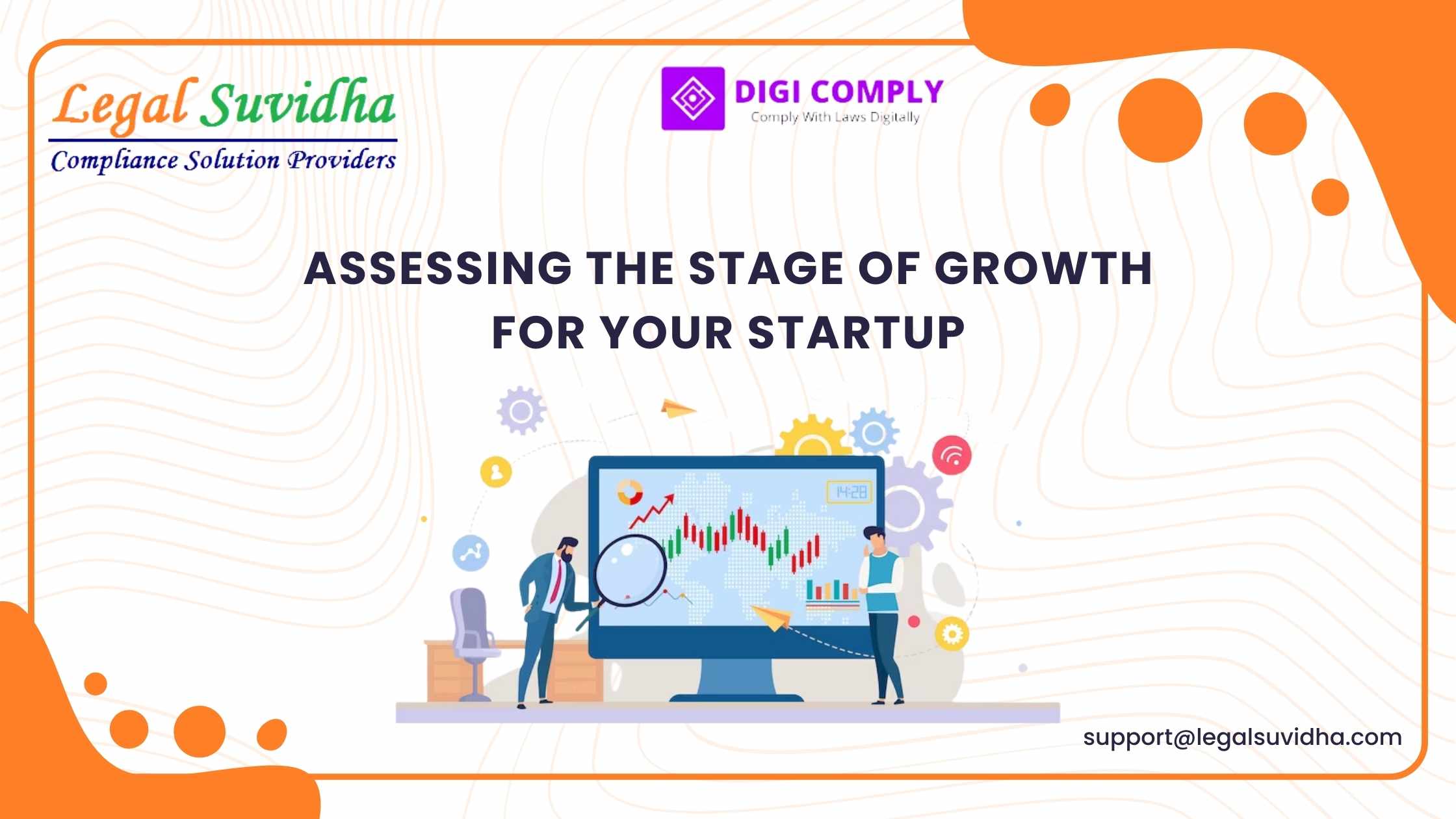 Legal Suvidha
Compliance Solution Providers

DIGI COMPLY
Comply With Laws Digitally

ASSESSING THE STAGE OF GROWTH FOR YOUR STARTUP

14:28

support@legalsuvidha.com